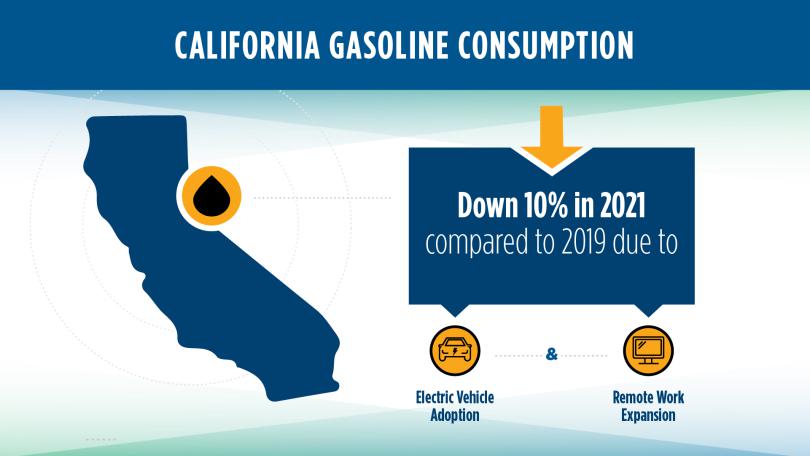 CALIFORNIA GASOLINE CONSUMPTION

Down 10% in 2021
compared to 2019 due to

Electric Vehicle Adoption

&

Remote Work Expansion